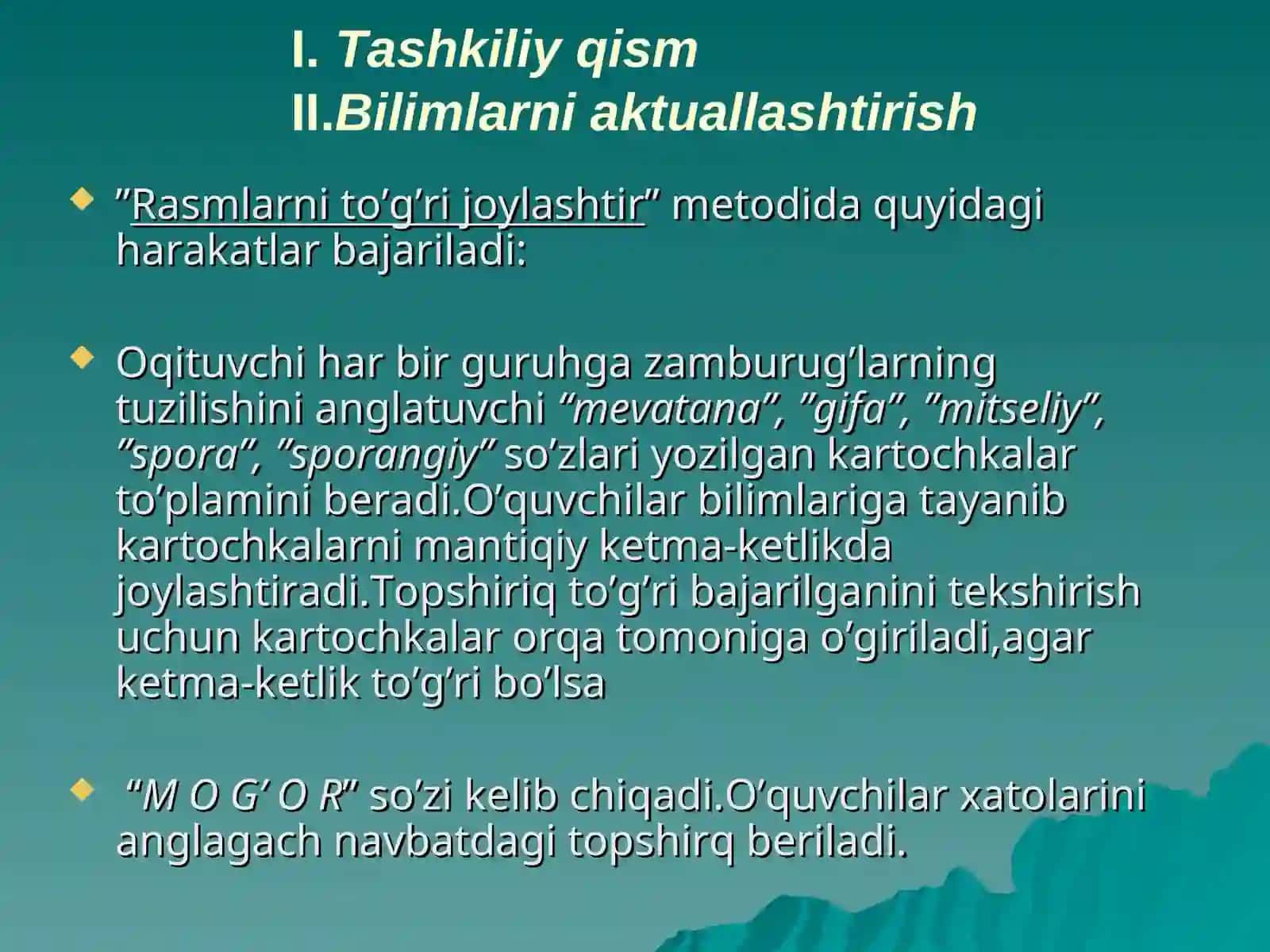 I. Tashkiliy qism
II.Bilimlarni aktuallashtirish

”Rasmlarni to’g’ri joylashtir” metodida quyidagi harakatlar bajariladi:

Oqituvchi har bir guruhga zamburug’larning tuzilishini anglatuvchi “mevatana”, ”gifa”, ”mitseliy”, ”spora”, ”sporangiy” so’zlari yozilgan kartochkalar to’plamini beradi.O’quvchilar bilimlariga tayanib kartochkalarni mantiqiy ketma-ketlikda joylashtiradi.Topshiriq to’g’ri bajarilganini tekshirish uchun kartochkalar orqa tomoniga o’giriladi,agar ketma-ketlik to’g’ri bo’lsa

“M O G’ O R” so’zi kelib chiqadi.O’quvchilar xatolarini anglagach navbatdagi topshirq beriladi.